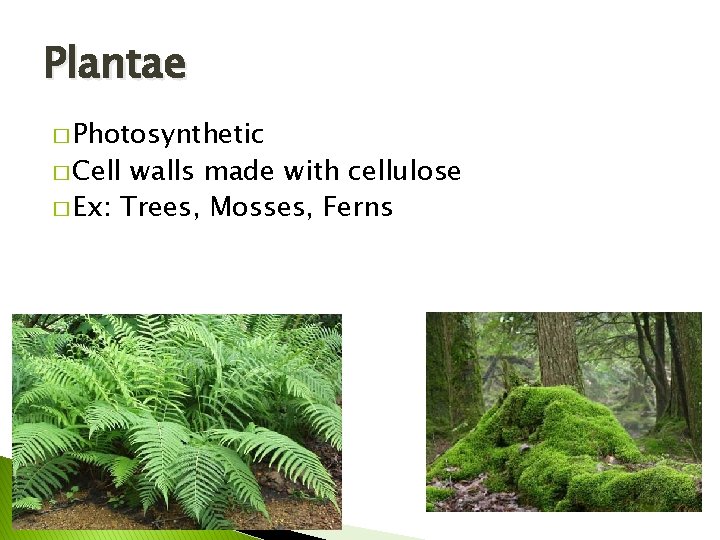 Plantae

□ Photosynthetic
□ Cell walls made with cellulose
□ Ex: Trees, Mosses, Ferns